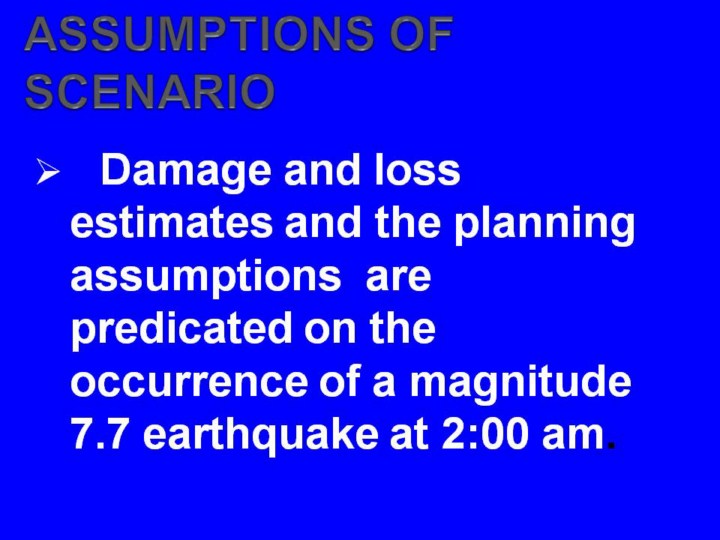 ASSUMPTIONS OF SCENARIO

➢ Damage and loss estimates and the planning assumptions are predicated on the occurrence of a magnitude 7.7 earthquake at 2:00 am.